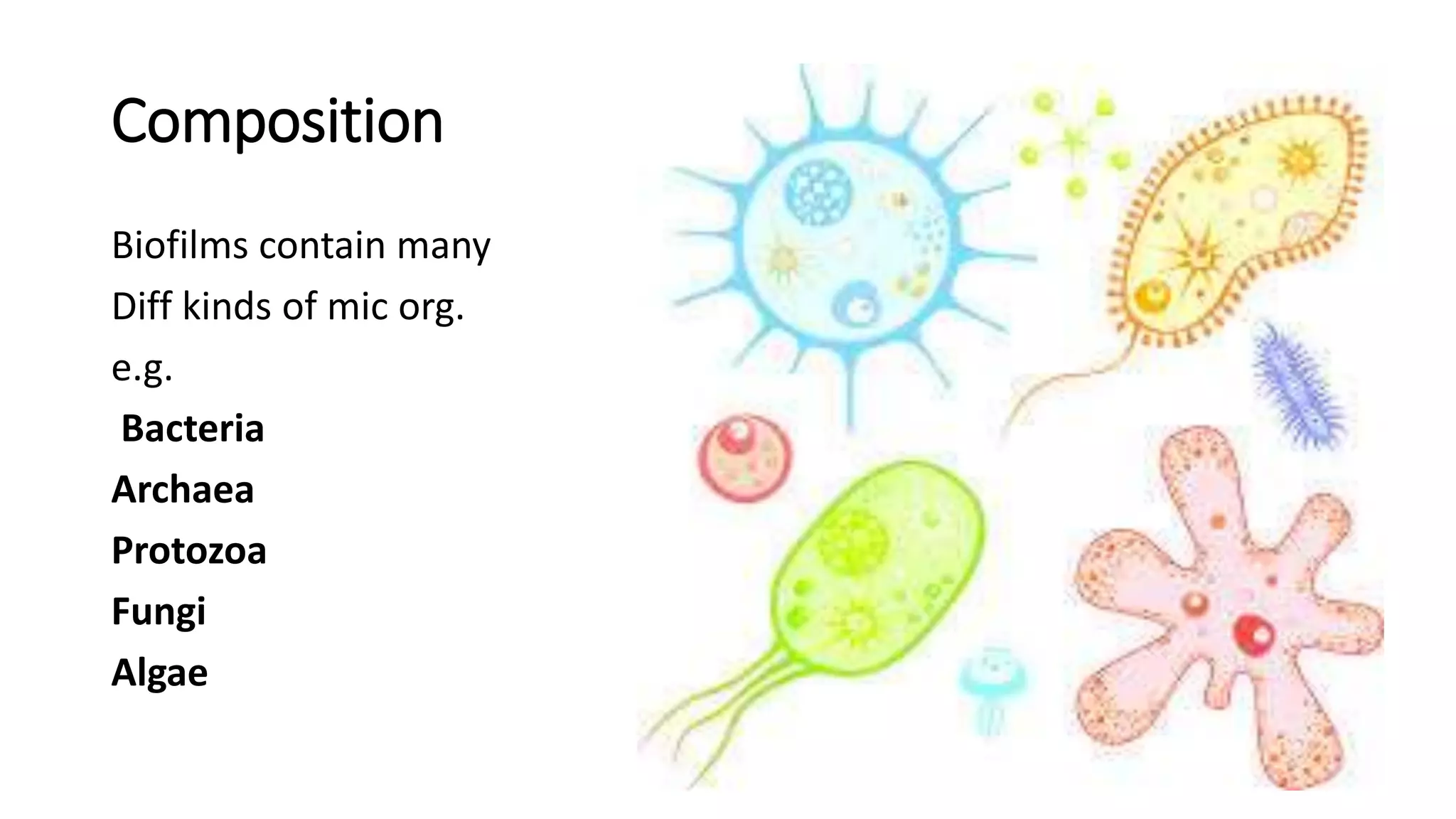 Composition

Biofilms contain many
Diff kinds of mic org.
e.g.
Bacteria
Archaea
Protozoa
Fungi
Algae